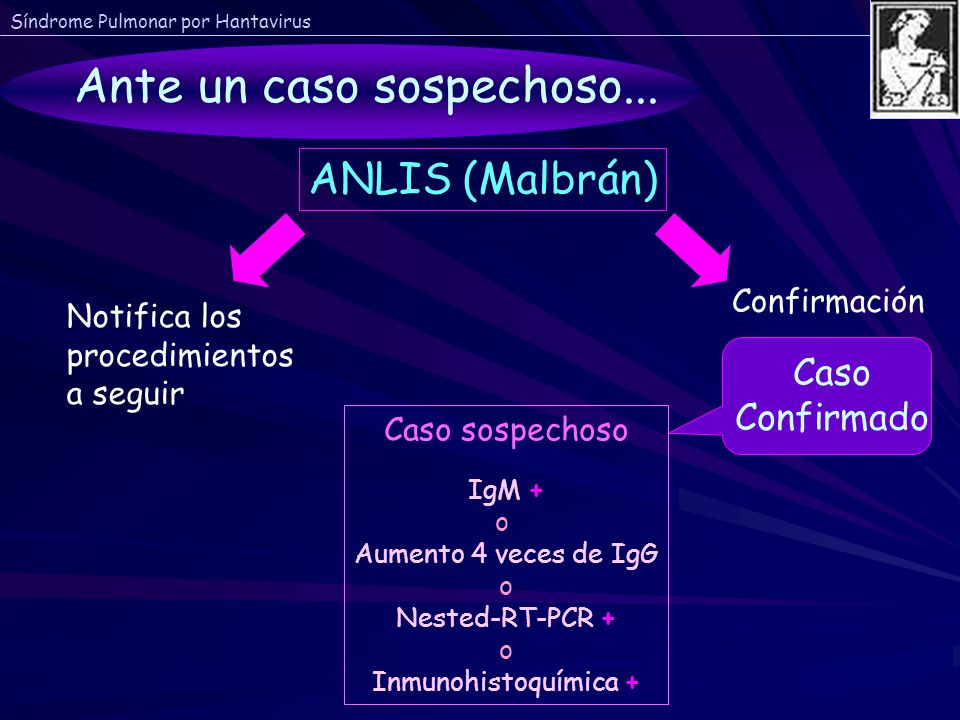 Síndrome Pulmonar por Hantavirus

Ante un caso sospechoso...

ANLIS (Malbrán)

Notifica los procedimientos a seguir

Confirmación

Caso Confirmado

Caso sospechoso

IgM +
o
Aumento 4 veces de IgG
o
Nested-RT-PCR +
o
Inmunohistoquímica +